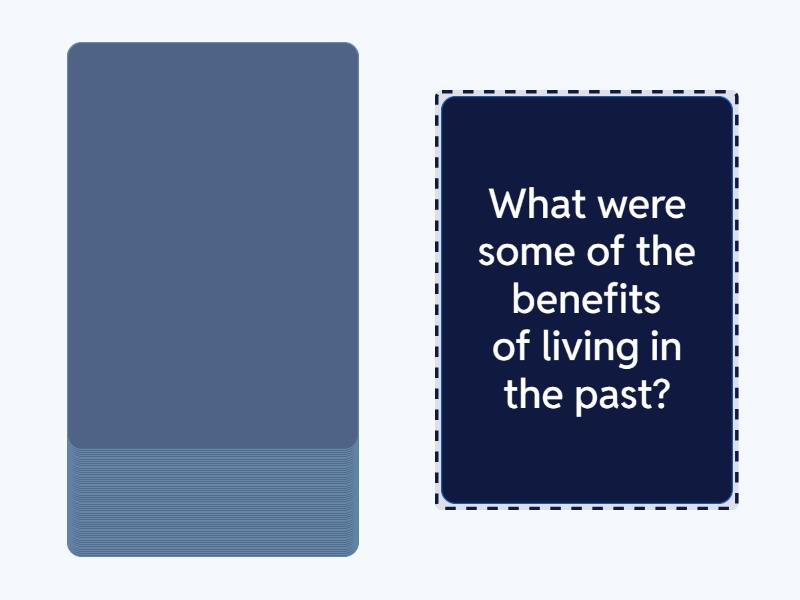 What were some of the benefits of living in the past?